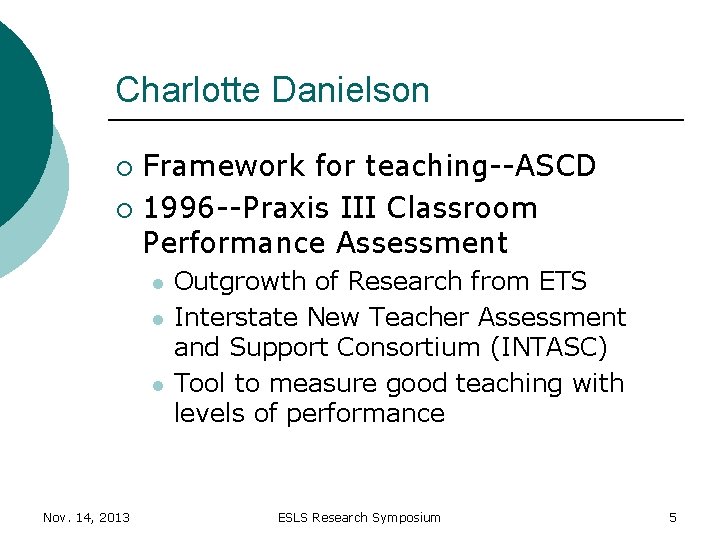 Charlotte Danielson

- Framework for teaching--ASCD
- 1996--Praxis III Classroom Performance Assessment
  - Outgrowth of Research from ETS
  - Interstate New Teacher Assessment and Support Consortium (INTASC)
  - Tool to measure good teaching with levels of performance

Nov. 14, 2013 ESLS Research Symposium 5